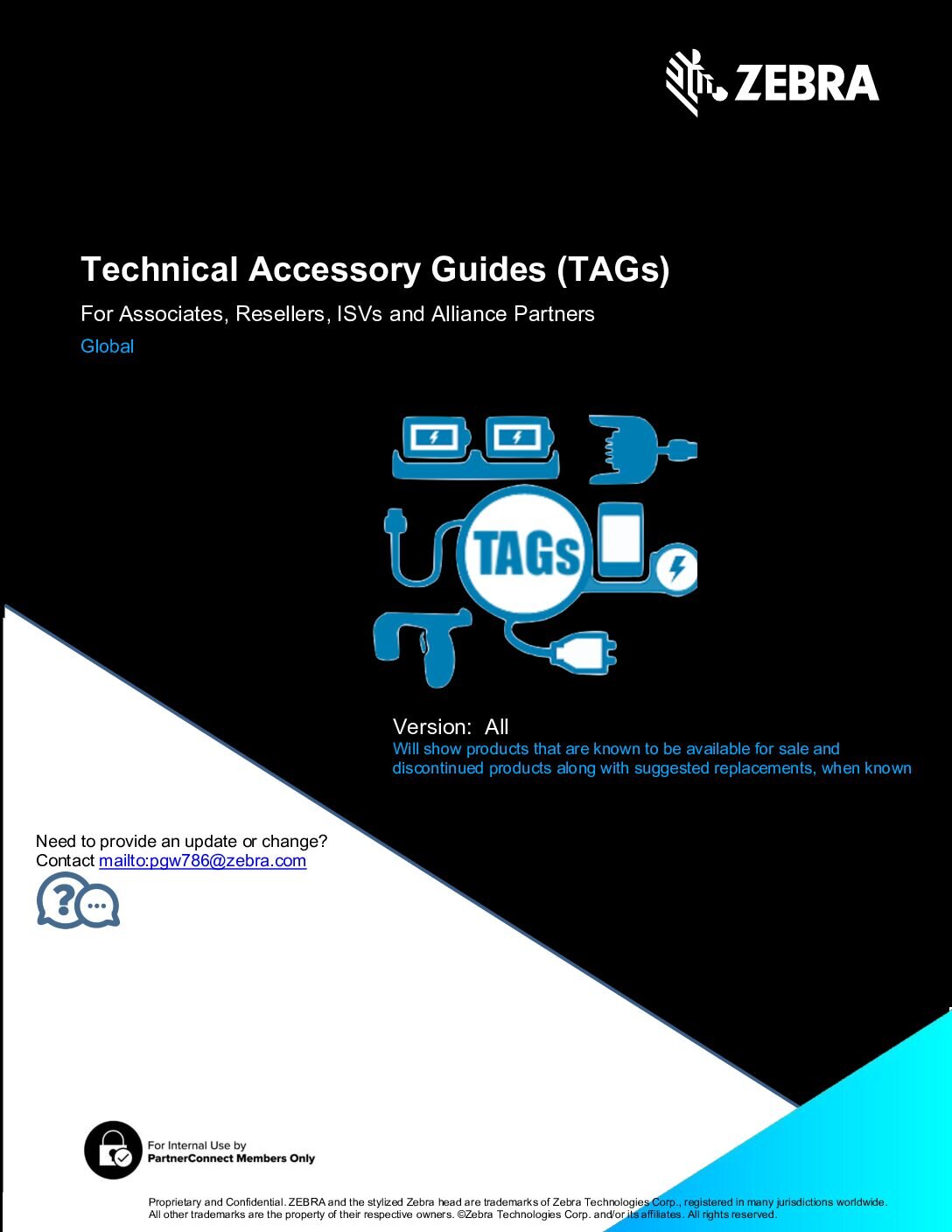 ZEBRA

Technical Accessory Guides (TAGs)

For Associates, Resellers, ISVs and Alliance Partners

Global

TAGs

Version: All

Will show products that are known to be available for sale and discontinued products along with suggested replacements, when known

Need to provide an update or change?
Contact mailto:pgw786@zebra.com

For Internal Use by
PartnerConnect Members Only

Proprietary and Confidential. ZEBRA and the stylized Zebra head are trademarks of Zebra Technologies Corp., registered in many jurisdictions worldwide. All other trademarks are the property of their respective owners. ©Zebra Technologies Corp. and/or its affiliates. All rights reserved.